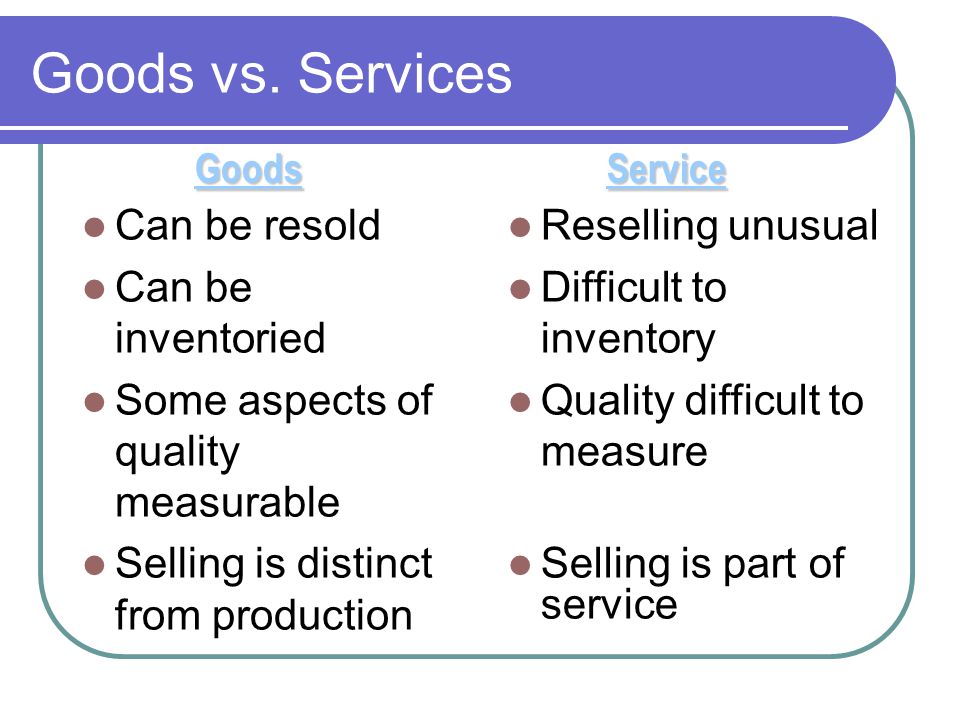 Goods vs. Services

Goods
- Can be resold
- Can be inventoried
- Some aspects of quality measurable
- Selling is distinct from production

Service
- Reselling unusual
- Difficult to inventory
- Quality difficult to measure
- Selling is part of service